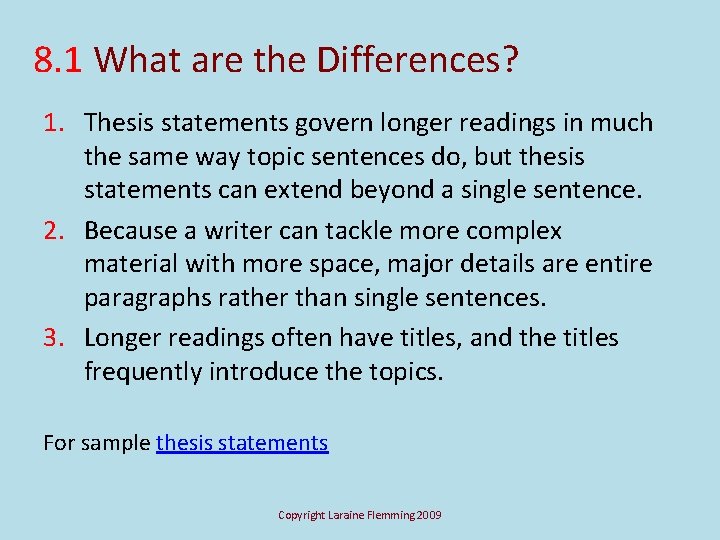 8.1 What are the Differences?

1. Thesis statements govern longer readings in much the same way topic sentences do, but thesis statements can extend beyond a single sentence.
2. Because a writer can tackle more complex material with more space, major details are entire paragraphs rather than single sentences.
3. Longer readings often have titles, and the titles frequently introduce the topics.

For sample thesis statements

Copyright Laraine Flemming 2009